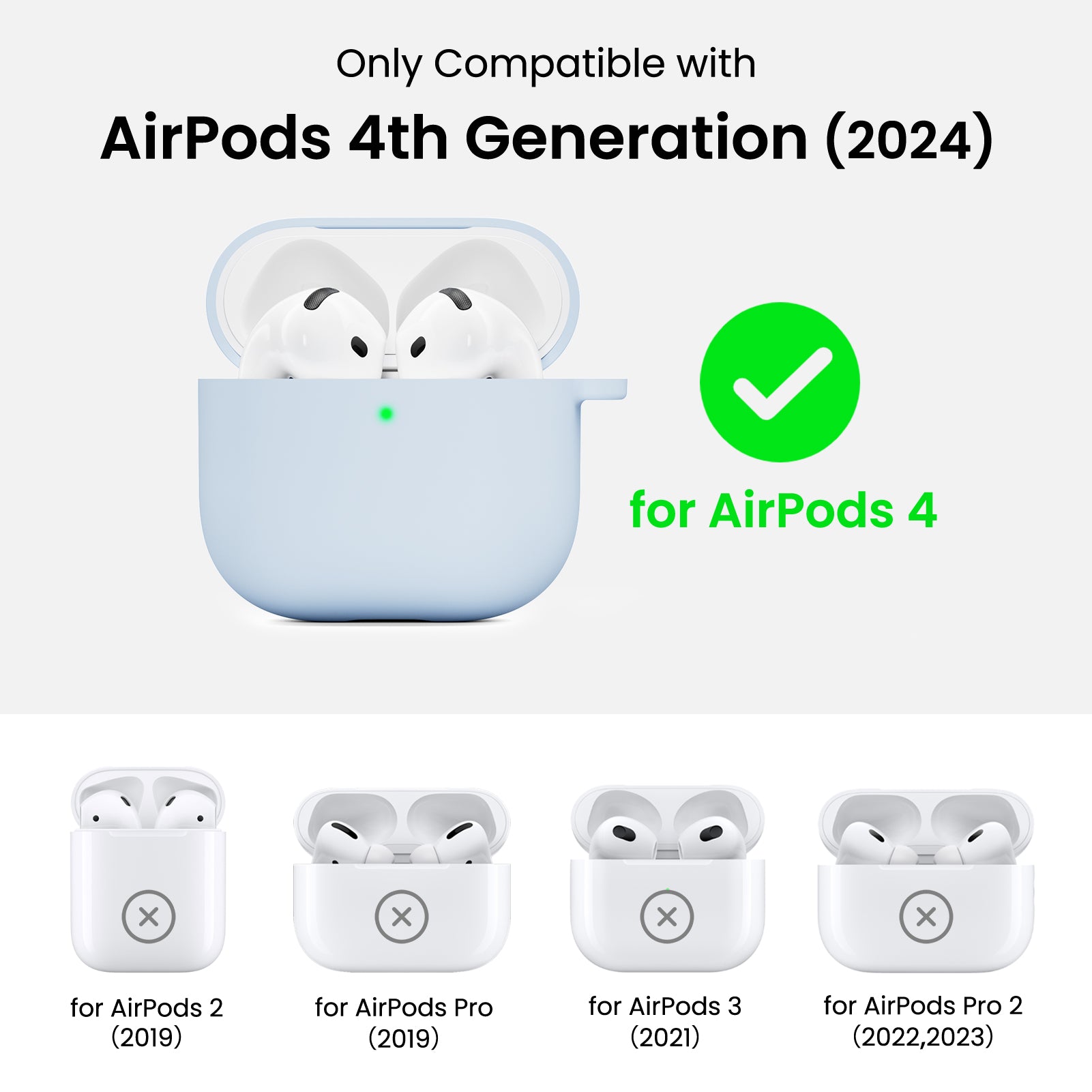 Only Compatible with

AirPods 4th Generation (2024)

for AirPods 4

for AirPods 2
(2019)

for AirPods Pro
(2019)

for AirPods 3
(2021)

for AirPods Pro 2
(2022,2023)